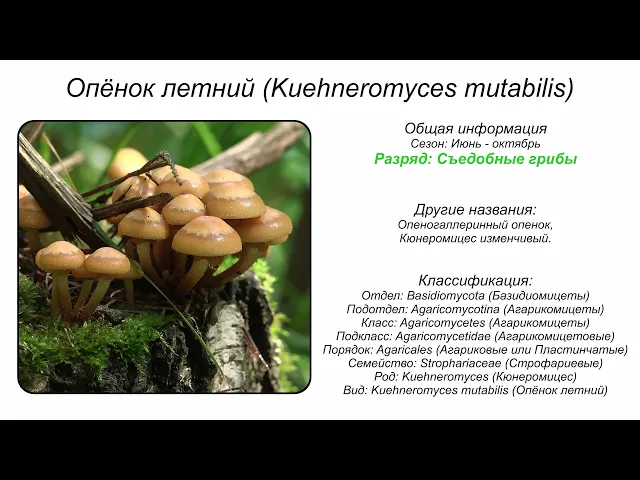 Опёнок летний (Kuehneromyces mutabilis)

Общая информация
Сезон: Июнь - октябрь
Разряд: Съедобные грибы

Другие названия:
Опеногаллеринный опенок,
Кюнеромицес изменчивый.

Классификация:
Отдел: Basidiomycota (Базидиомицеты)
Подотдел: Agaricomycotina (Агарикомицеты)
Класс: Agaricomycetes (Агарикомицеты)
Подкласс: Agaricomycetidae (Агарикомицетовые)
Порядок: Agaricales (Агариковые или Пластинчатые)
Семейство: Strophariaceae (Строфариевые)
Род: Kuehneromyces (Кюнеромицес)
Вид: Kuehneromyces mutabilis (Опёнок летний)